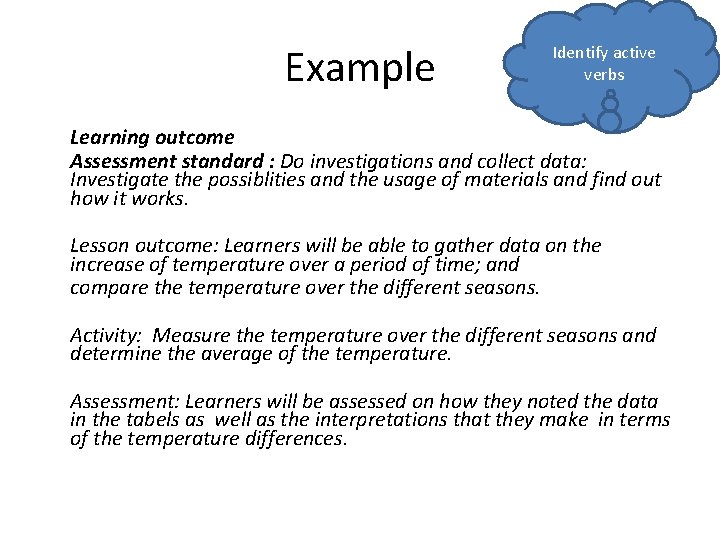 Example

Identify active verbs

Learning outcome
Assessment standard : Do investigations and collect data: Investigate the possiblities and the usage of materials and find out how it works.

Lesson outcome: Learners will be able to gather data on the increase of temperature over a period of time; and compare the temperature over the different seasons.

Activity: Measure the temperature over the different seasons and determine the average of the temperature.

Assessment: Learners will be assessed on how they noted the data in the tabels as well as the interpretations that they make in terms of the temperature differences.